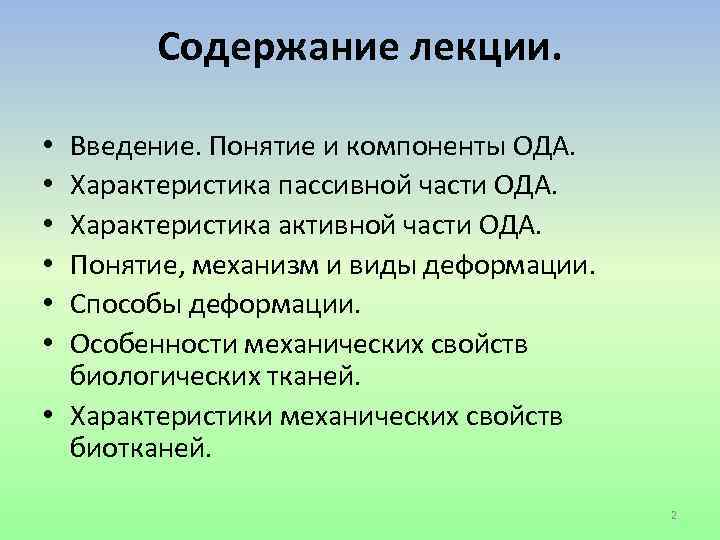 Содержание лекции.

• Введение. Понятие и компоненты ОДА.
• Характеристика пассивной части ОДА.
• Характеристика активной части ОДА.
• Понятие, механизм и виды деформации.
• Способы деформации.
• Особенности механических свойств биологических тканей.
• Характеристики механических свойств биотканей.

2